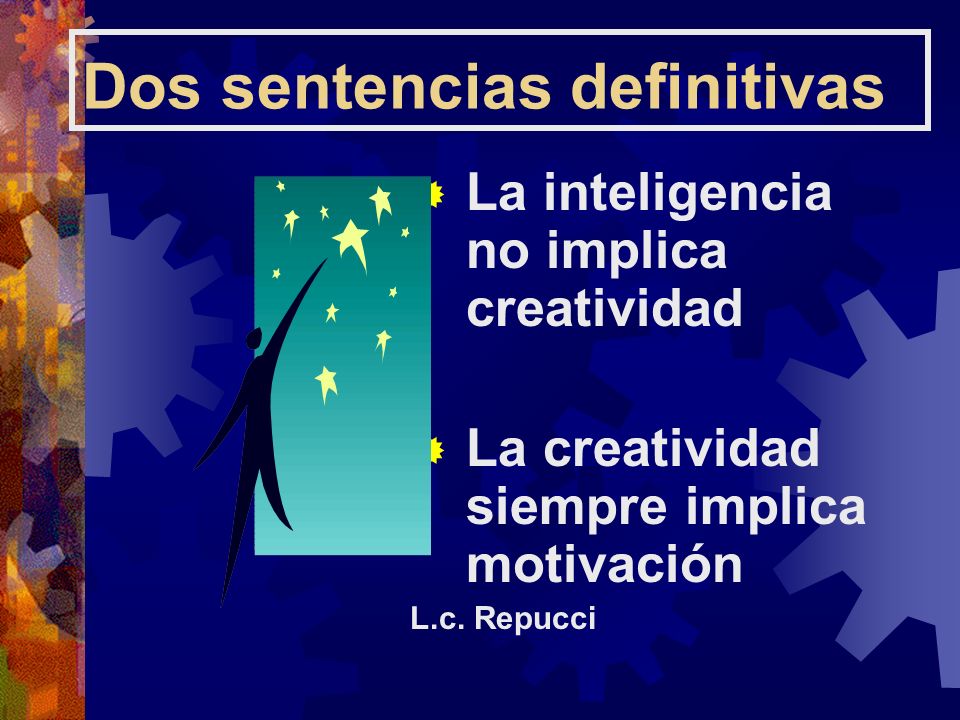 Dos sentencias definitivas

La inteligencia no implica creatividad

La creatividad siempre implica motivación

L.c. Repucci